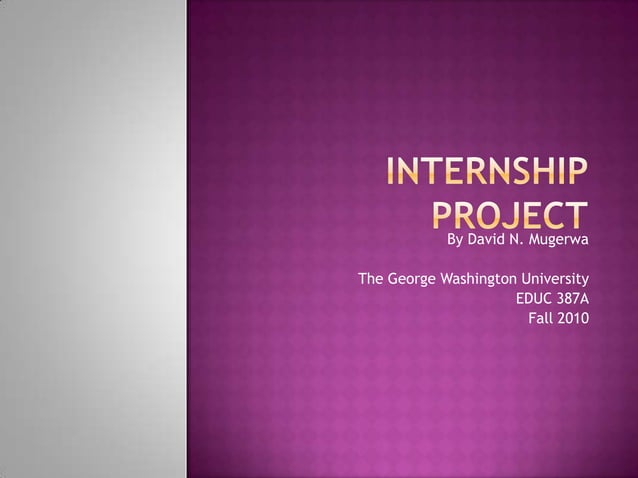 INTERNSHIP PROJECT

By David N. Mugerwa

The George Washington University
EDUC 387A
Fall 2010